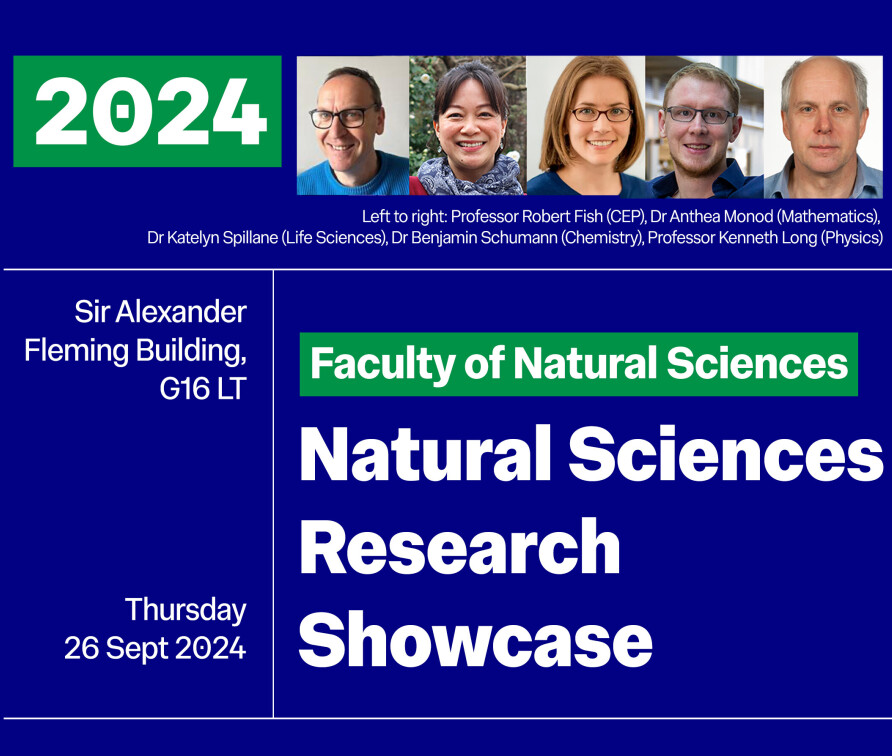 2024

Left to right: Professor Robert Fish (CEP), Dr Anthea Monod (Mathematics), Dr Katelyn Spillane (Life Sciences), Dr Benjamin Schumann (Chemistry), Professor Kenneth Long (Physics)

Sir Alexander Fleming Building, G16 LT

Thursday 26 Sept 2024

Faculty of Natural Sciences

Natural Sciences Research Showcase